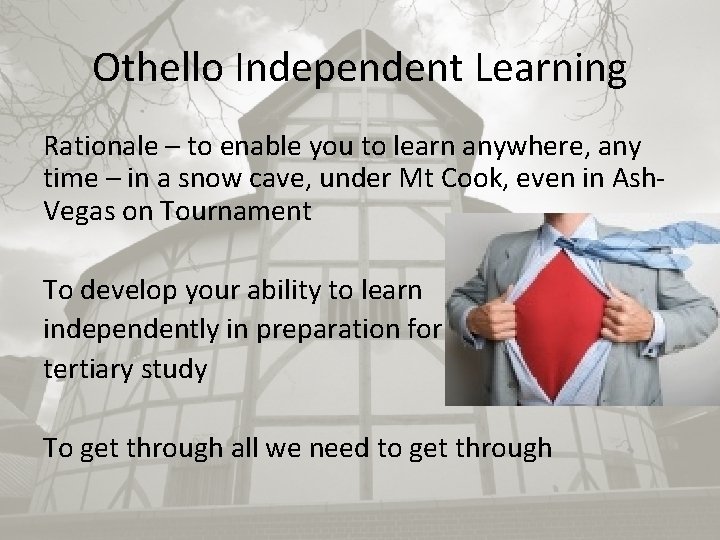 Othello Independent Learning

Rationale – to enable you to learn anywhere, any time – in a snow cave, under Mt Cook, even in Ash-Vegas on Tournament

To develop your ability to learn independently in preparation for tertiary study

To get through all we need to get through